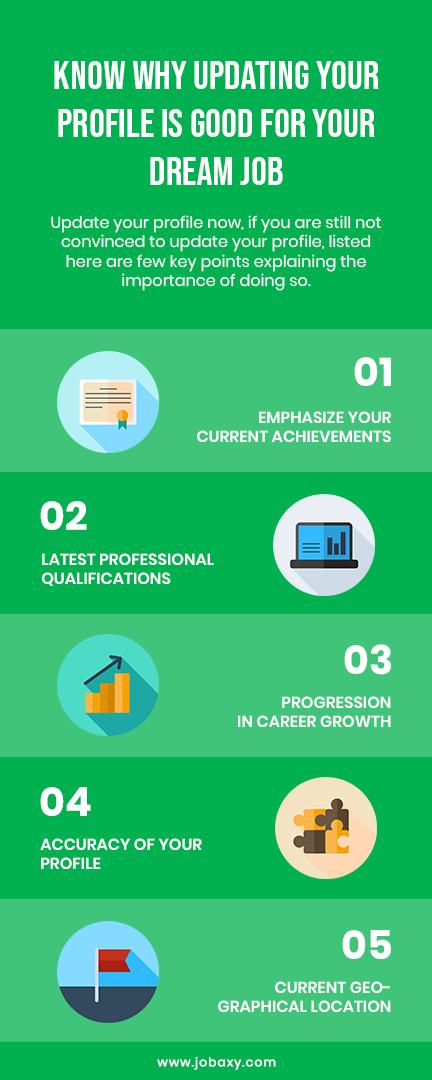 KNOW WHY UPDATING YOUR PROFILE IS GOOD FOR YOUR DREAM JOB

Update your profile now, if you are still not convinced to update your profile, listed here are few key points explaining the importance of doing so.

01

EMPHASIZE YOUR CURRENT ACHIEVEMENTS

02

LATEST PROFESSIONAL QUALIFICATIONS

03

PROGRESSION IN CAREER GROWTH

04

ACCURACY OF YOUR PROFILE

05

CURRENT GEOGRAPHICAL LOCATION

www.jobaxy.com